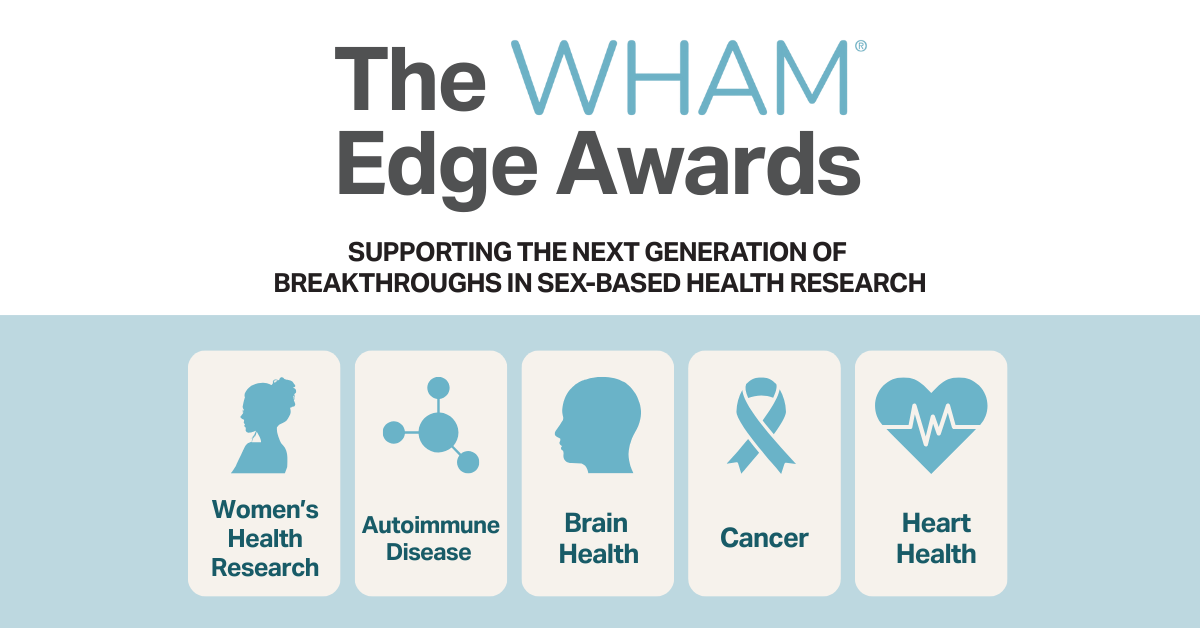 The WHAM®
Edge Awards

SUPPORTING THE NEXT GENERATION OF BREAKTHROUGHS IN SEX-BASED HEALTH RESEARCH

Women's Health Research

Autoimmune Disease

Brain Health

Cancer

Heart Health